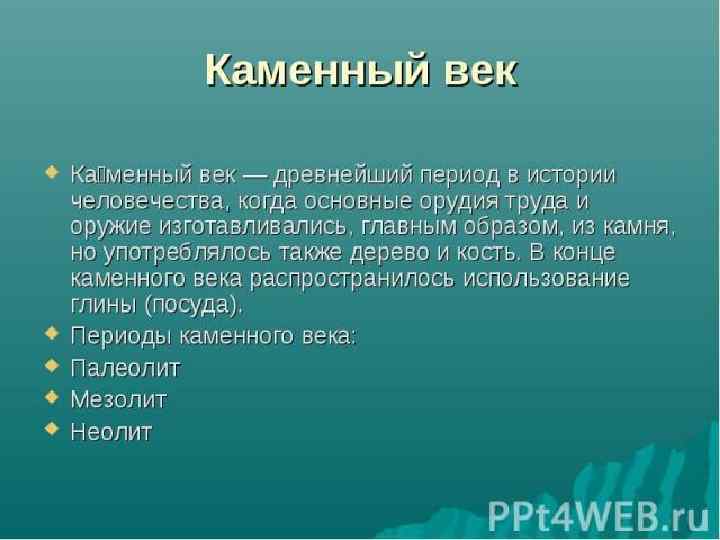 Каменный век

Ка́менный век — древнейший период в истории человечества, когда основные орудия труда и оружие изготавливались, главным образом, из камня, но употреблялось также дерево и кость. В конце каменного века распространилось использование глины (посуда).

Периоды каменного века:

Палеолит

Мезолит

Неолит

PPt4WEB.ru